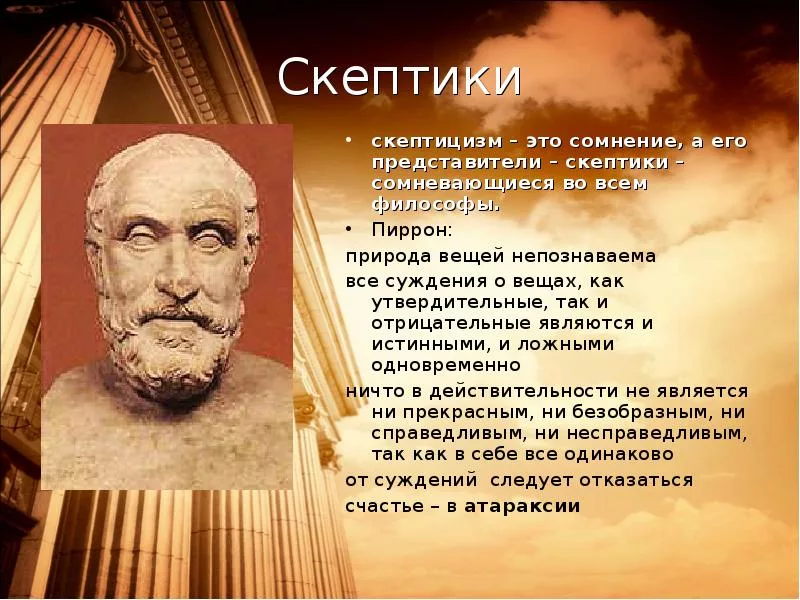 Скептики

• скептицизм – это сомнение, а его представители – скептики – сомневающиеся во всем философы.
• Пиррон:

природа вещей непознаваема

все суждения о вещах, как утвердительные, так и отрицательные являются и истинными, и ложными одновременно

ничто в действительности не является ни прекрасным, ни безобразным, ни справедливым, ни несправедливым, так как в себе все одинаково

от суждений следует отказаться

счастье – в атараксии